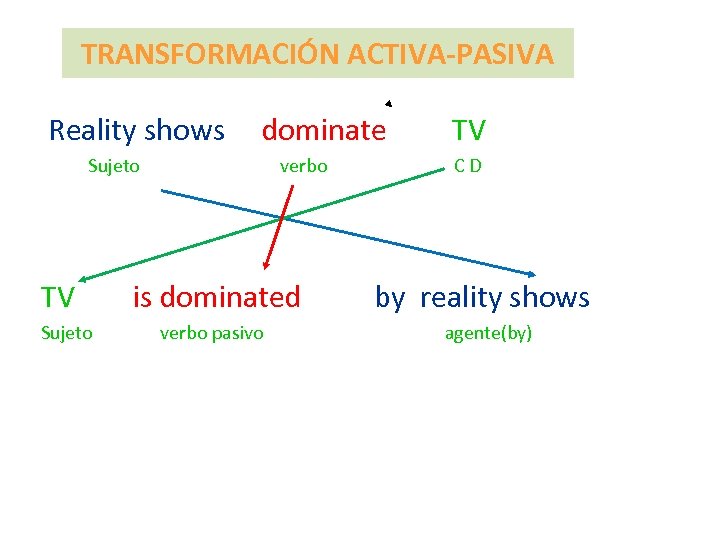 TRANSFORMACIÓN ACTIVA-PASIVA

Reality shows dominate TV
Sujeto verbo C D

TV is dominated by reality shows
Sujeto verbo pasivo agente(by)